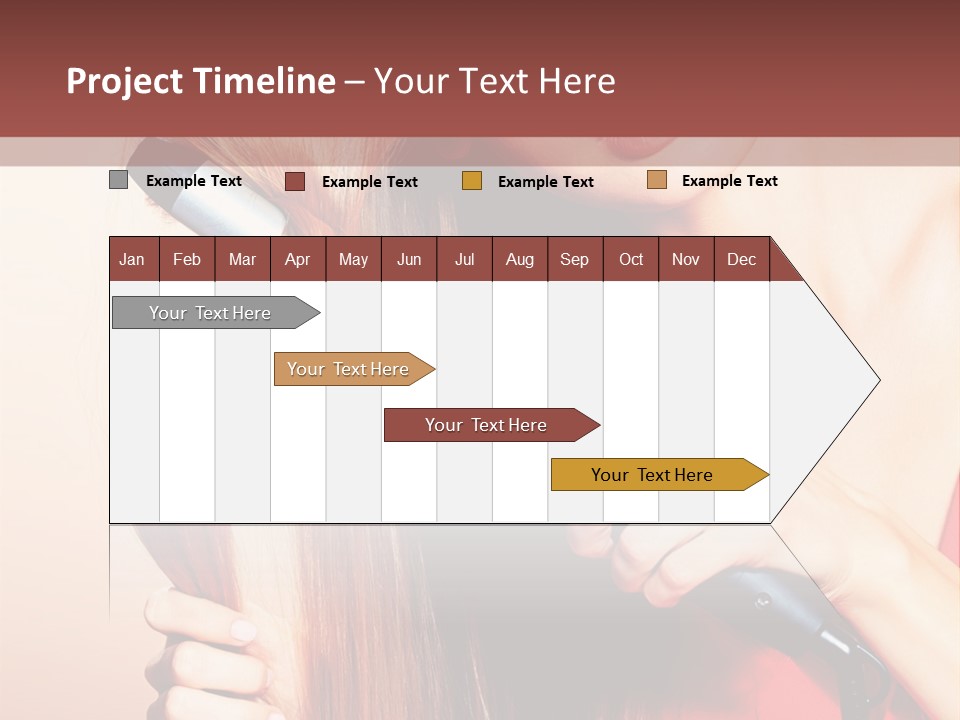 Project Timeline – Your Text Here

Example Text
Example Text
Example Text
Example Text

| Jan | Feb | Mar | Apr | May | Jun | Jul | Aug | Sep | Oct | Nov | Dec |
|---|---|---|---|---|---|---|---|---|---|---|---|

Your Text Here

Your Text Here

Your Text Here

Your Text Here